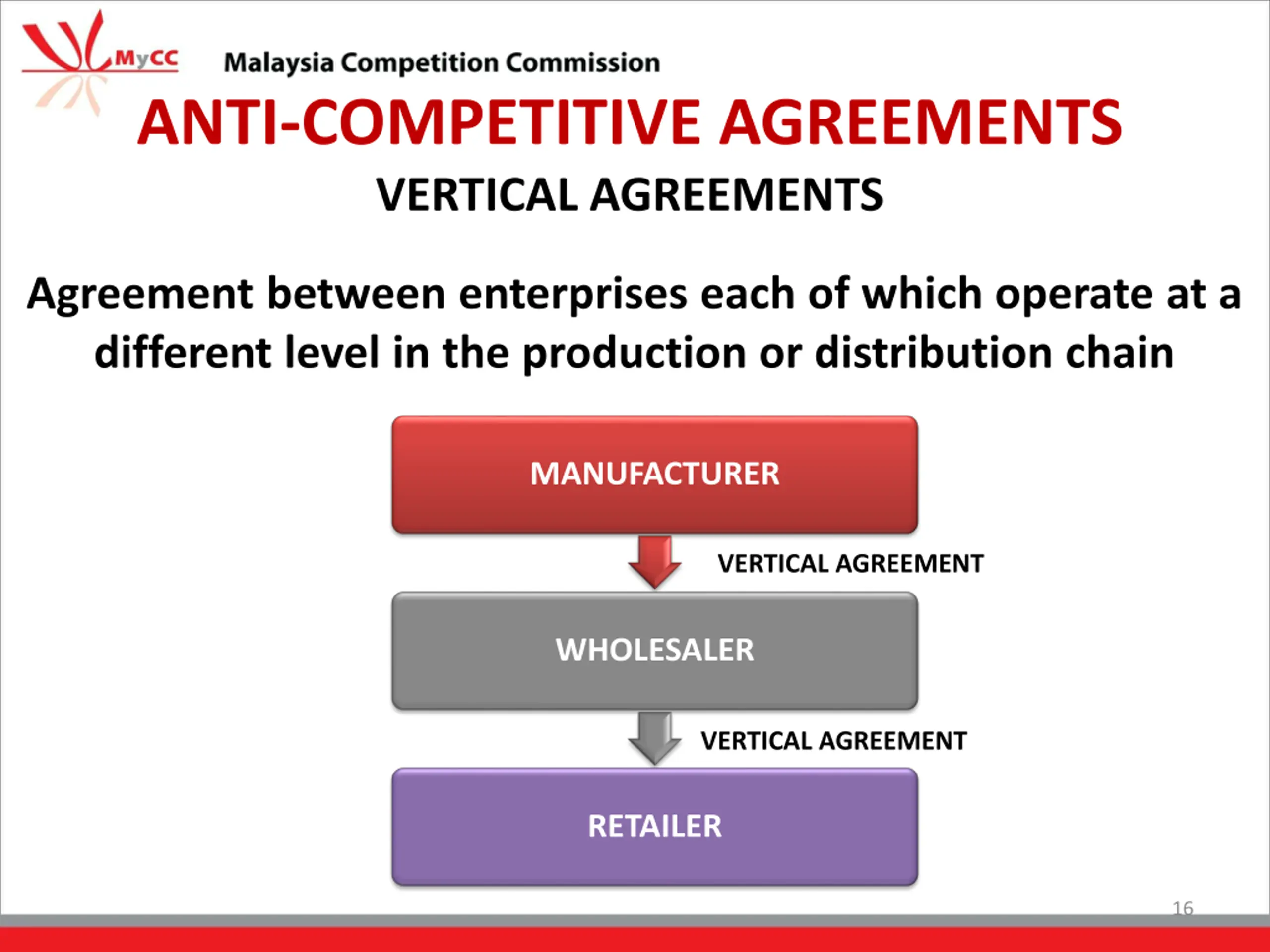 MyCC Malaysia Competition Commission

ANTI-COMPETITIVE AGREEMENTS

VERTICAL AGREEMENTS

Agreement between enterprises each of which operate at a different level in the production or distribution chain

MANUFACTURER

VERTICAL AGREEMENT

WHOLESALER

VERTICAL AGREEMENT

RETAILER

16